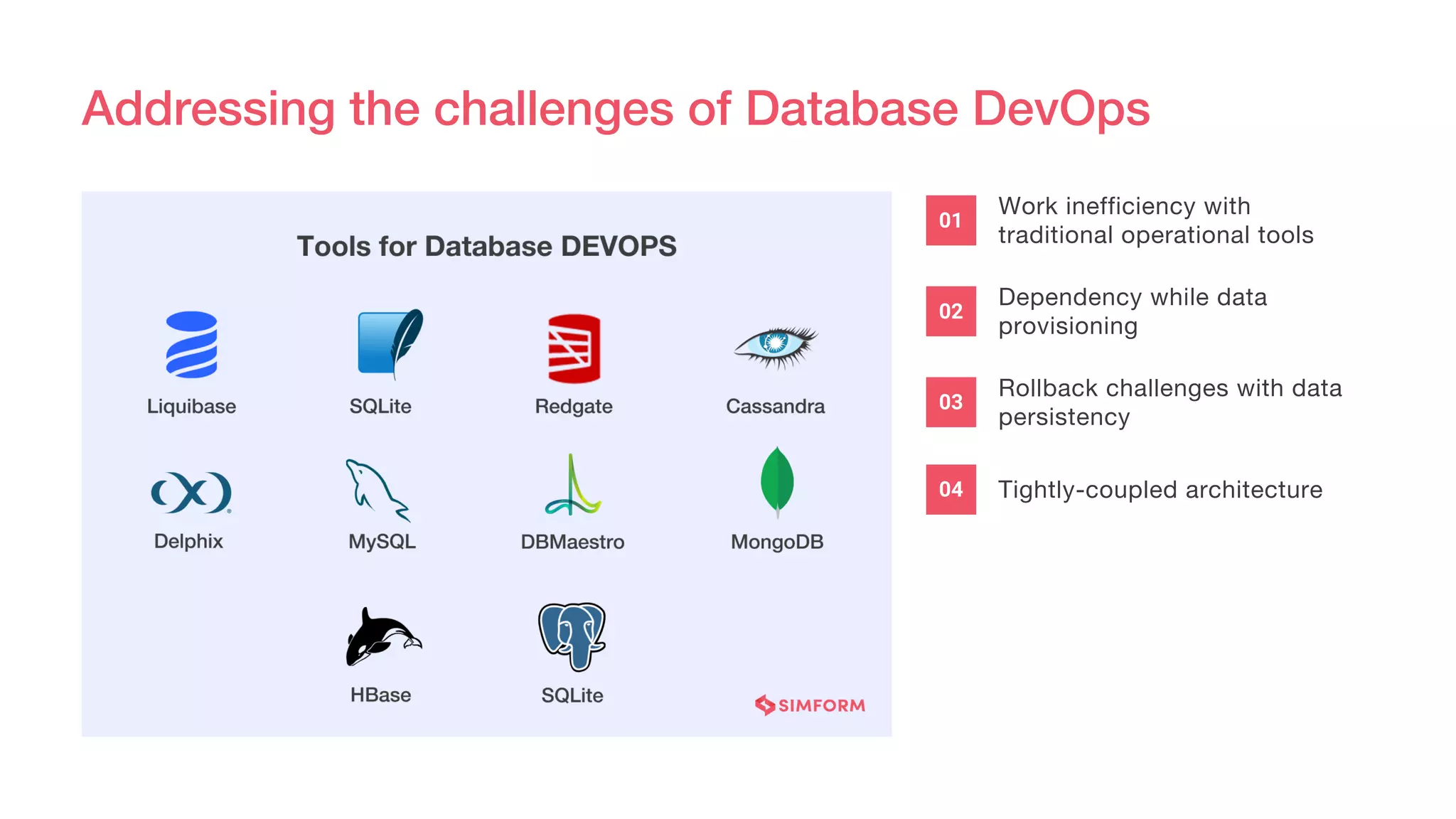 Addressing the challenges of Database DevOps

Tools for Database DEVOPS

Liquibase

SQLite

Redgate

Cassandra

Delphix

MySQL

DBMaestro

MongoDB

HBase

SQLite

SIMFORM

01 Work inefficiency with traditional operational tools

02 Dependency while data provisioning

03 Rollback challenges with data persistency

04 Tightly-coupled architecture